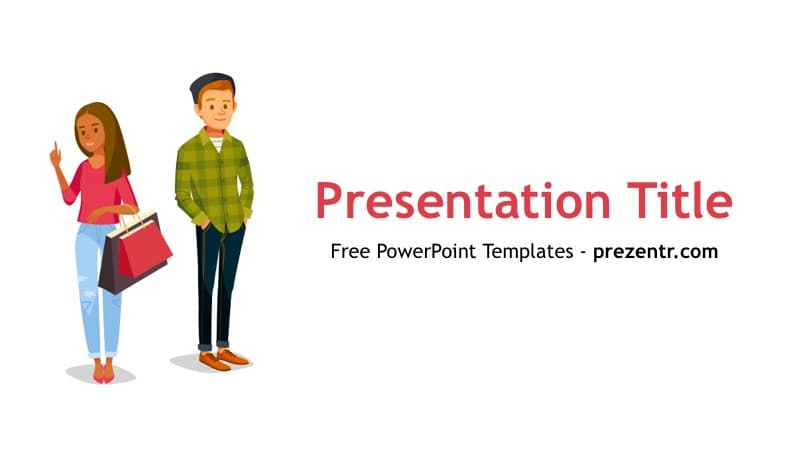 Presentation Title

Free PowerPoint Templates - prezentr.com